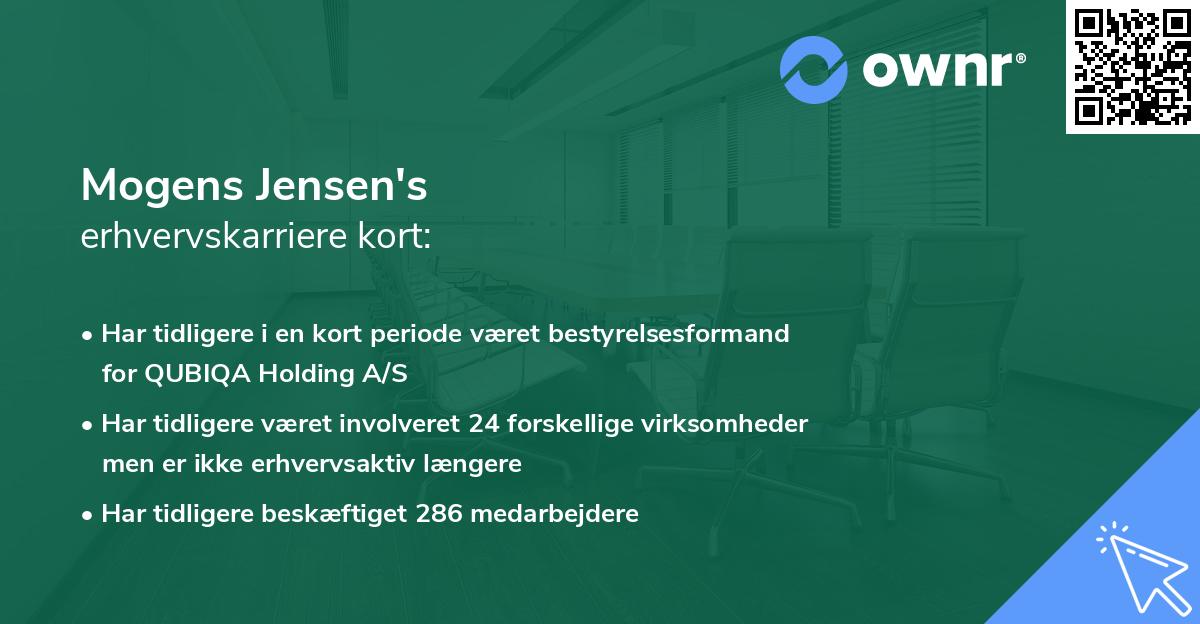 ownr®

Mogens Jensen's
erhvervskarriere kort:

• Har tidligere i en kort periode været bestyrelsesformand for QUBIQA Holding A/S
• Har tidligere været involveret 24 forskellige virksomheder men er ikke erhvervsaktiv længere
• Har tidligere beskæftiget 286 medarbejdere